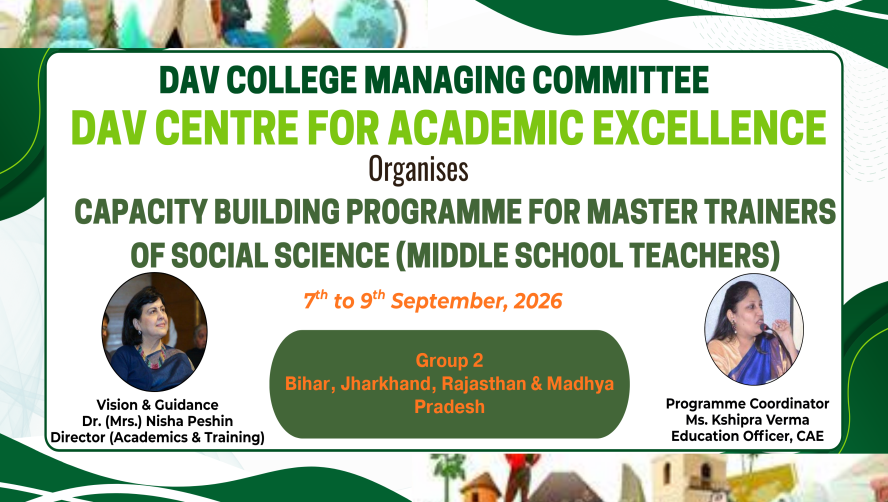 DAV COLLEGE MANAGING COMMITTEE
DAV CENTRE FOR ACADEMIC EXCELLENCE
Organises
CAPACITY BUILDING PROGRAMME FOR MASTER TRAINERS OF SOCIAL SCIENCE (MIDDLE SCHOOL TEACHERS)

$7^{th}$ to $9^{th}$ September, 2026

Group 2
Bihar, Jharkhand, Rajasthan & Madhya Pradesh

Vision & Guidance
Dr. (Mrs.) Nisha Peshin
Director (Academics & Training)

Programme Coordinator
Ms. Kshipra Verma
Education Officer, CAE